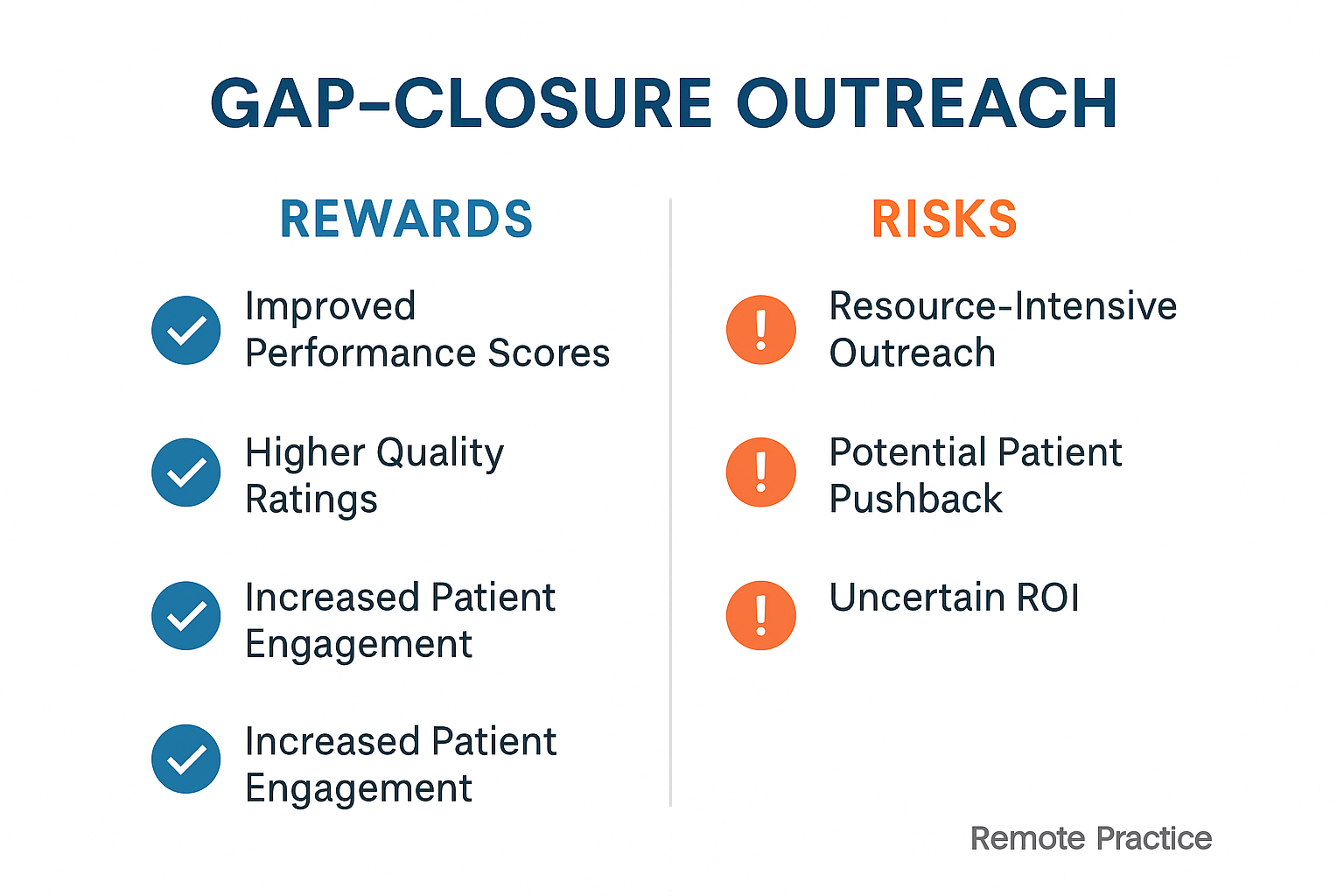 GAP-CLOSURE OUTREACH

REWARDS

Improved Performance Scores

Higher Quality Ratings

Increased Patient Engagement

Increased Patient Engagement

RISKS

Resource-Intensive Outreach

Potential Patient Pushback

Uncertain ROI

Remote Practice